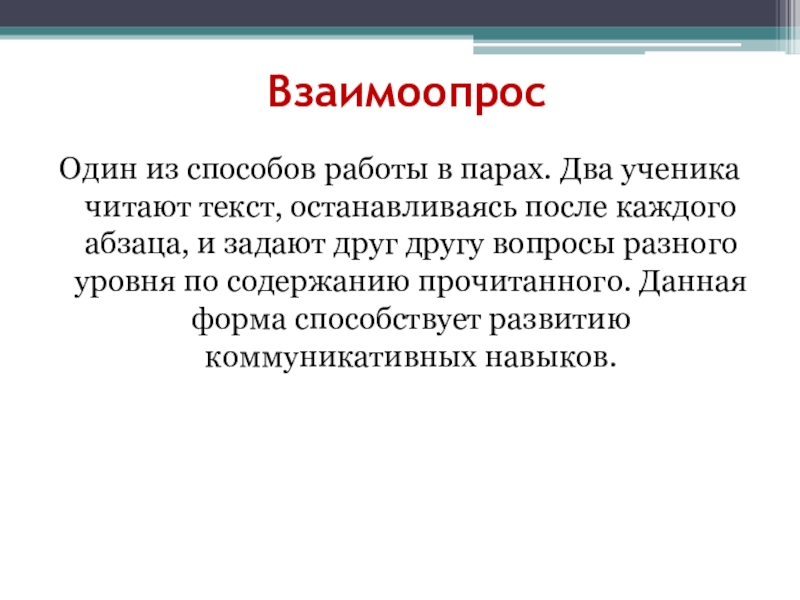 Взаимоопрос

Один из способов работы в парах. Два ученика читают текст, останавливаясь после каждого абзаца, и задают друг другу вопросы разного уровня по содержанию прочитанного. Данная форма способствует развитию коммуникативных навыков.